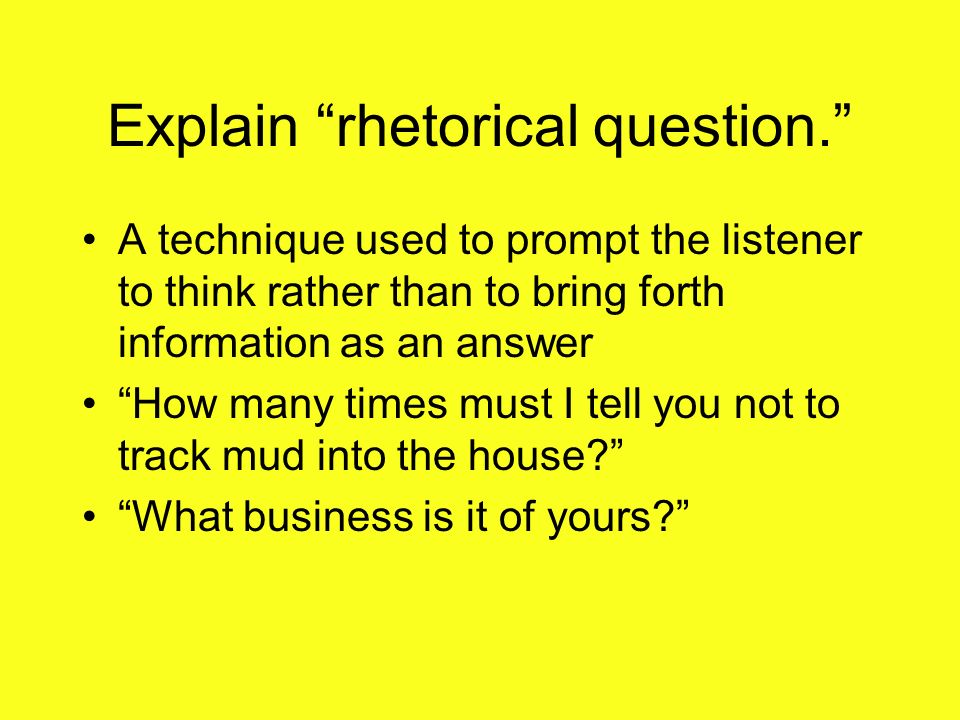 Explain “rhetorical question.”

• A technique used to prompt the listener to think rather than to bring forth information as an answer
• “How many times must I tell you not to track mud into the house?”
• “What business is it of yours?”